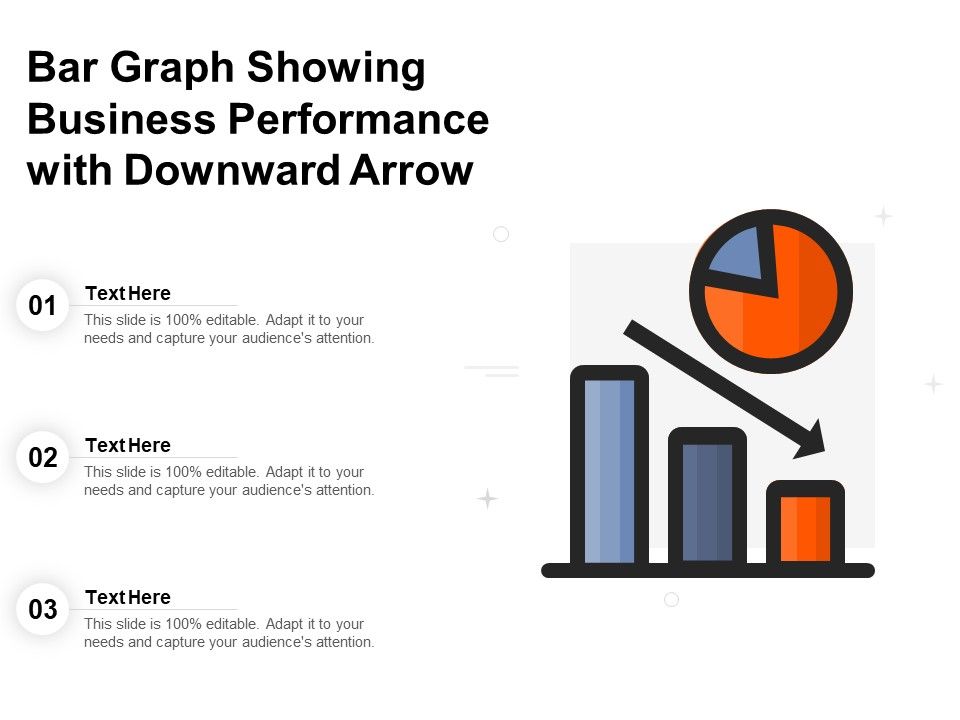 Bar Graph Showing Business Performance with Downward Arrow

01
Text Here
This slide is 100% editable. Adapt it to your needs and capture your audience's attention.

02
Text Here
This slide is 100% editable. Adapt it to your needs and capture your audience's attention.

03
Text Here
This slide is 100% editable. Adapt it to your needs and capture your audience's attention.